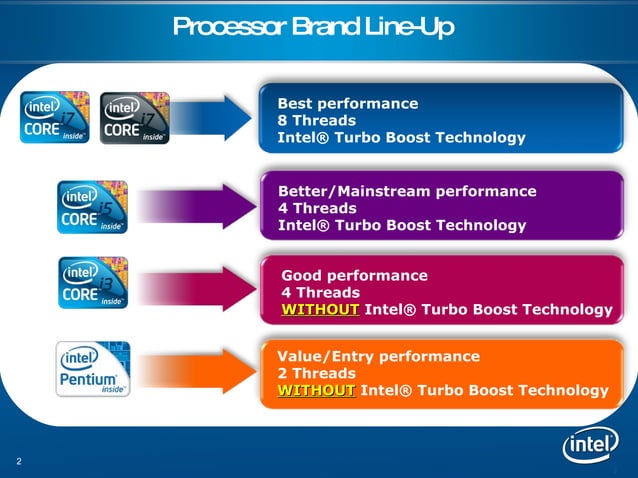 Processor Brand Line-Up

intel CORE i7 inside

intel CORE i7 inside

Best performance
8 Threads
Intel® Turbo Boost Technology

intel CORE i5 inside

Better/Mainstream performance
4 Threads
Intel® Turbo Boost Technology

intel CORE i3 inside

Good performance
4 Threads
WITHOUT Intel® Turbo Boost Technology

intel Pentium inside

Value/Entry performance
2 Threads
WITHOUT Intel® Turbo Boost Technology

2

intel